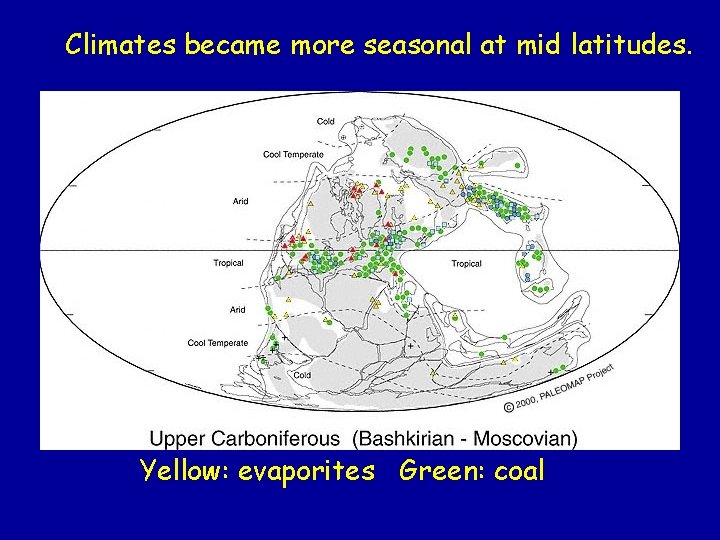 Climates became more seasonal at mid latitudes.

Cold

Cool Temperate

Arid

Tropical

Tropical

Arid

Cool Temperate

Cold

© 2000, PALEOMAP Project

Upper Carboniferous (Bashkirian - Moscovian)

Yellow: evaporites Green: coal